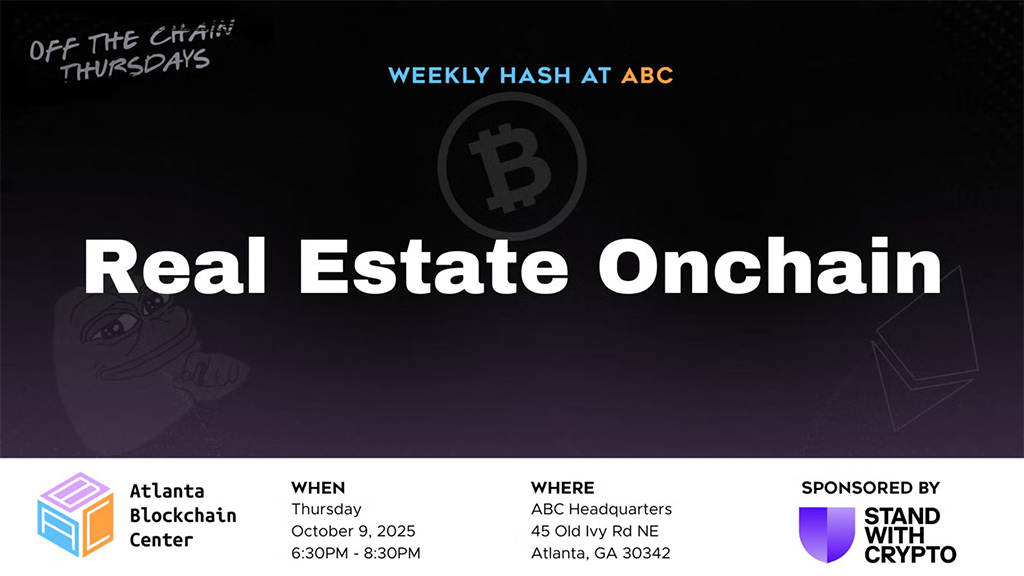 OFF THE CHAIN THURSDAYS

WEEKLY HASH AT ABC

Real Estate Onchain

Atlanta Blockchain Center

WHEN
Thursday
October 9, 2025
6:30PM - 8:30PM

WHERE
ABC Headquarters
45 Old Ivy Rd NE
Atlanta, GA 30342

SPONSORED BY
STAND WITH CRYPTO